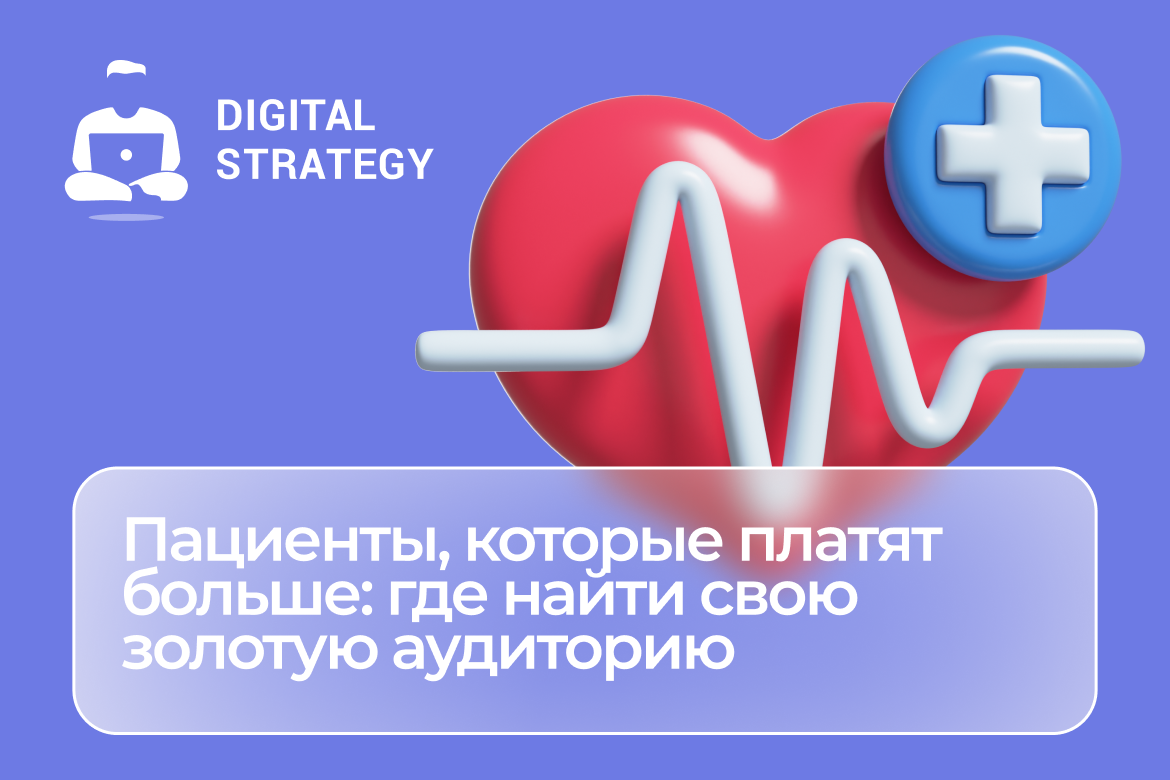 DIGITAL STRATEGY

Пациенты, которые платят больше: где найти свою золотую аудиторию